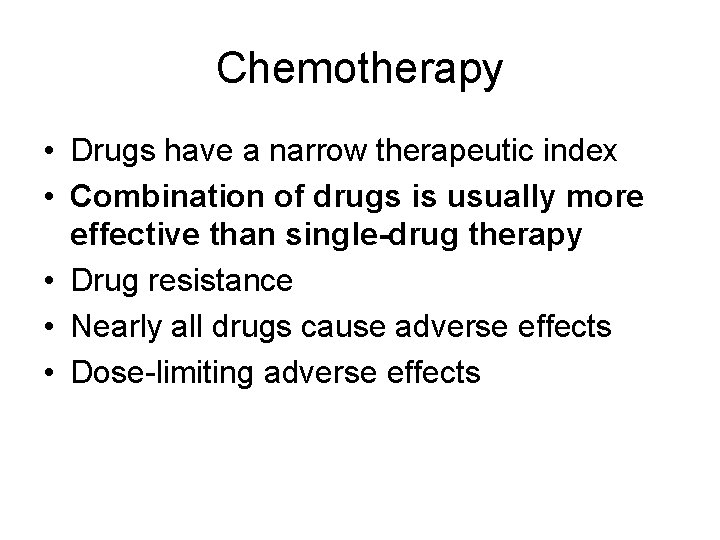 Chemotherapy

• Drugs have a narrow therapeutic index
• Combination of drugs is usually more effective than single-drug therapy
• Drug resistance
• Nearly all drugs cause adverse effects
• Dose-limiting adverse effects